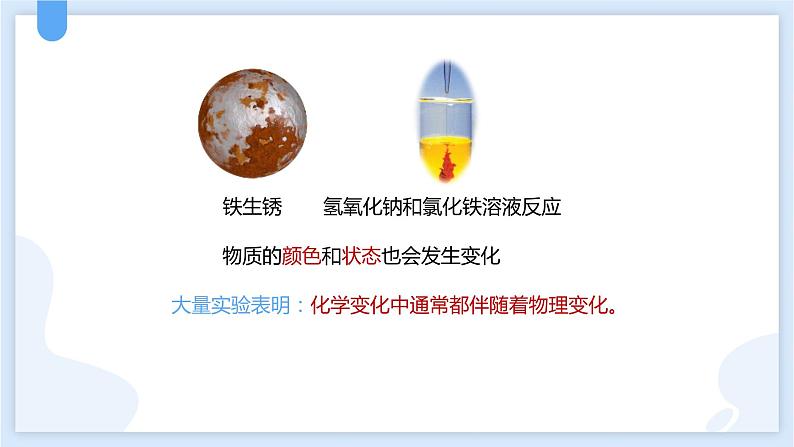 铁生锈　　氢氧化钠和氯化铁溶液反应

物质的颜色和状态也会发生变化

大量实验表明：化学变化中通常都伴随着物理变化。